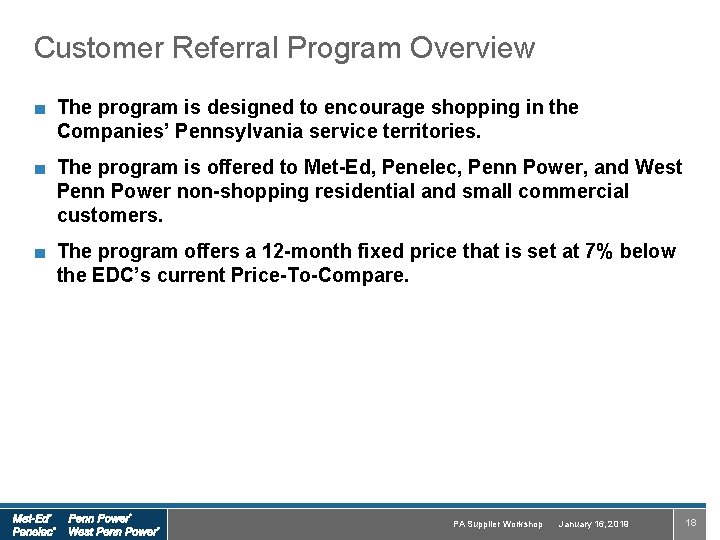 Customer Referral Program Overview

■ The program is designed to encourage shopping in the Companies' Pennsylvania service territories.

■ The program is offered to Met-Ed, Penelec, Penn Power, and West Penn Power non-shopping residential and small commercial customers.

■ The program offers a 12-month fixed price that is set at 7% below the EDC's current Price-To-Compare.

Met-Ed® Penn Power® Penelec® West Penn Power®

PA Supplier Workshop January 16, 2019

18